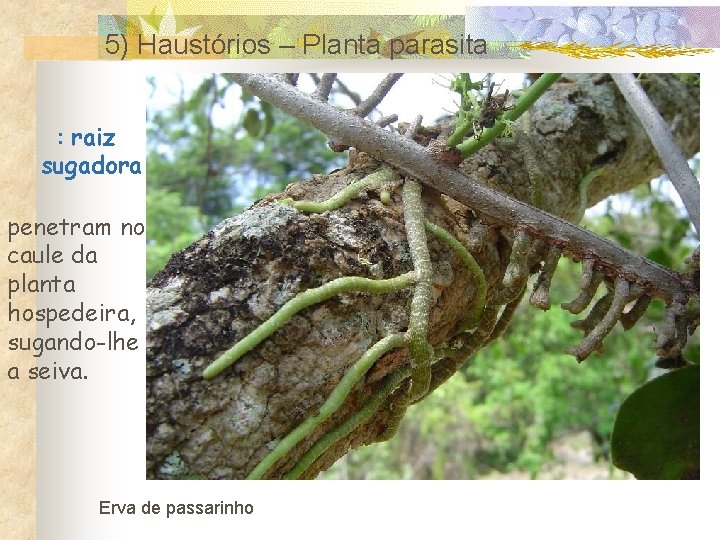 5) Haustórios – Planta parasita

: raiz sugadora

penetram no caule da planta hospedeira, sugando-lhe a seiva.

Erva de passarinho